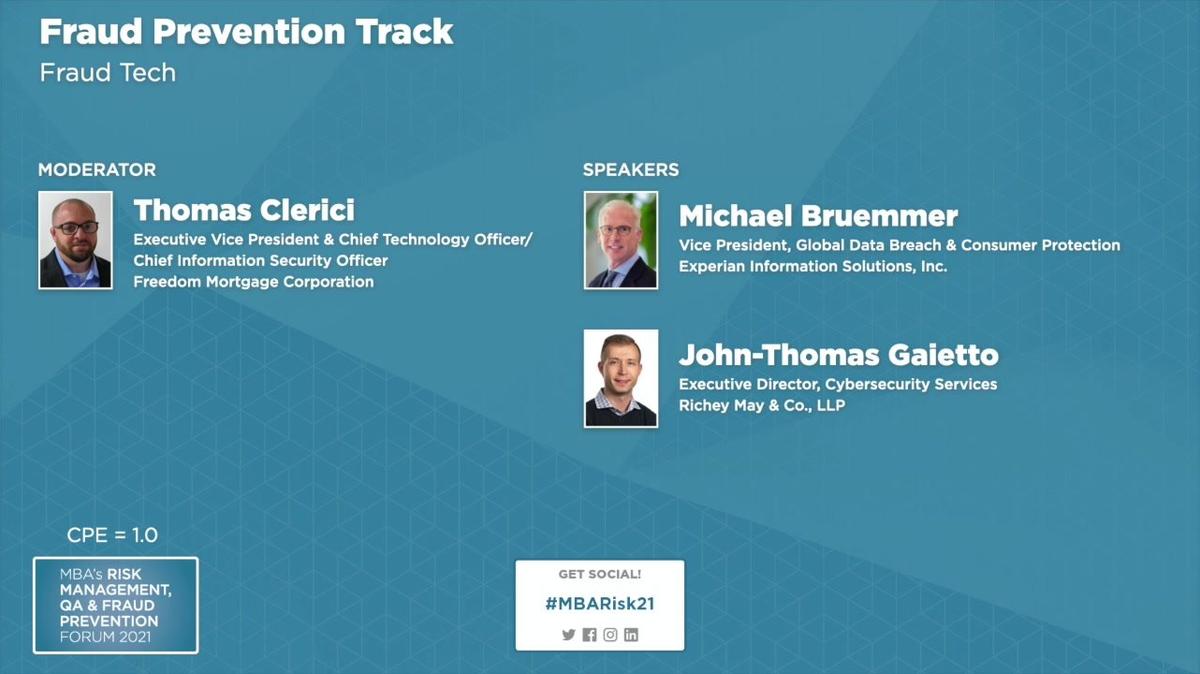 Fraud Prevention Track
Fraud Tech

MODERATOR

Thomas Clerici
Executive Vice President & Chief Technology Officer/ Chief Information Security Officer
Freedom Mortgage Corporation

SPEAKERS

Michael Bruemmer
Vice President, Global Data Breach & Consumer Protection
Experian Information Solutions, Inc.

John-Thomas Gaietto
Executive Director, Cybersecurity Services
Richey May & Co., LLP

CPE = 1.0

MBA's RISK MANAGEMENT, QA & FRAUD PREVENTION FORUM 2021

GET SOCIAL!
#MBARisk21